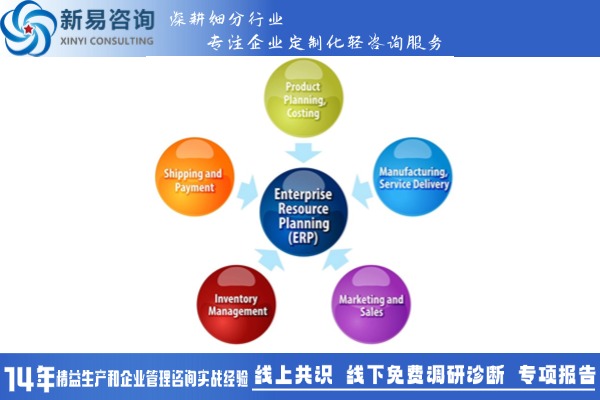 新易咨询
XINYI CONSULTING
深耕细分行业
专注企业定制化轻咨询服务

Product Planning, Costing

Shipping and Payment

Manufacturing, Service Delivery

Enterprise Resource Planning (ERP)

Inventory Management

Marketing and Sales

14年精益生产和企业管理咨询实战经验 线上共识 线下免费调研诊断 专项报告